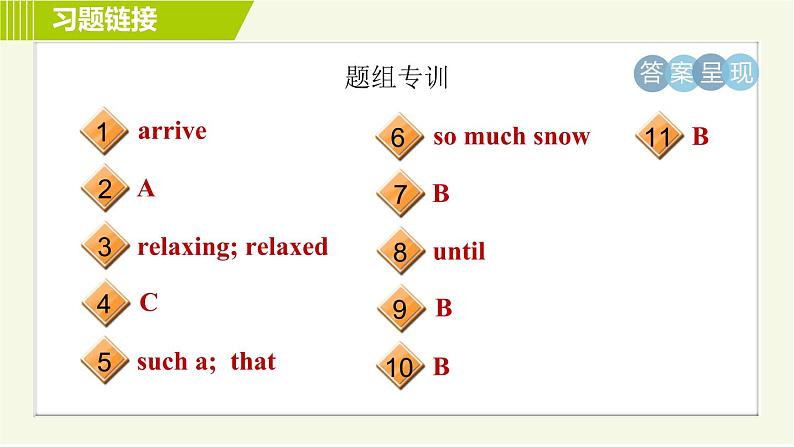 习题链接

题组专训

答案呈现

1 arrive
2 A
3 relaxing; relaxed
4 C
5 such a; that

6 so much snow
7 B
8 until
9 B
10 B

11 B